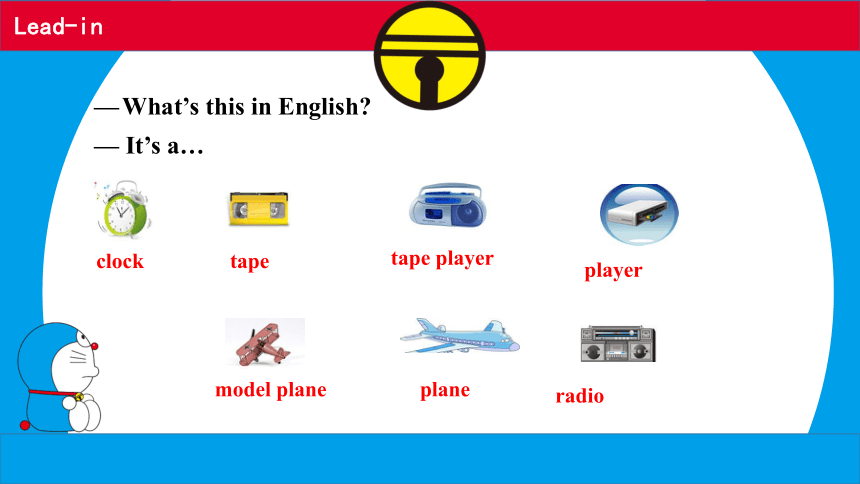 Lead-in

—What's this in English?

— It's a…

clock

tape

tape player

player

model plane

plane

radio